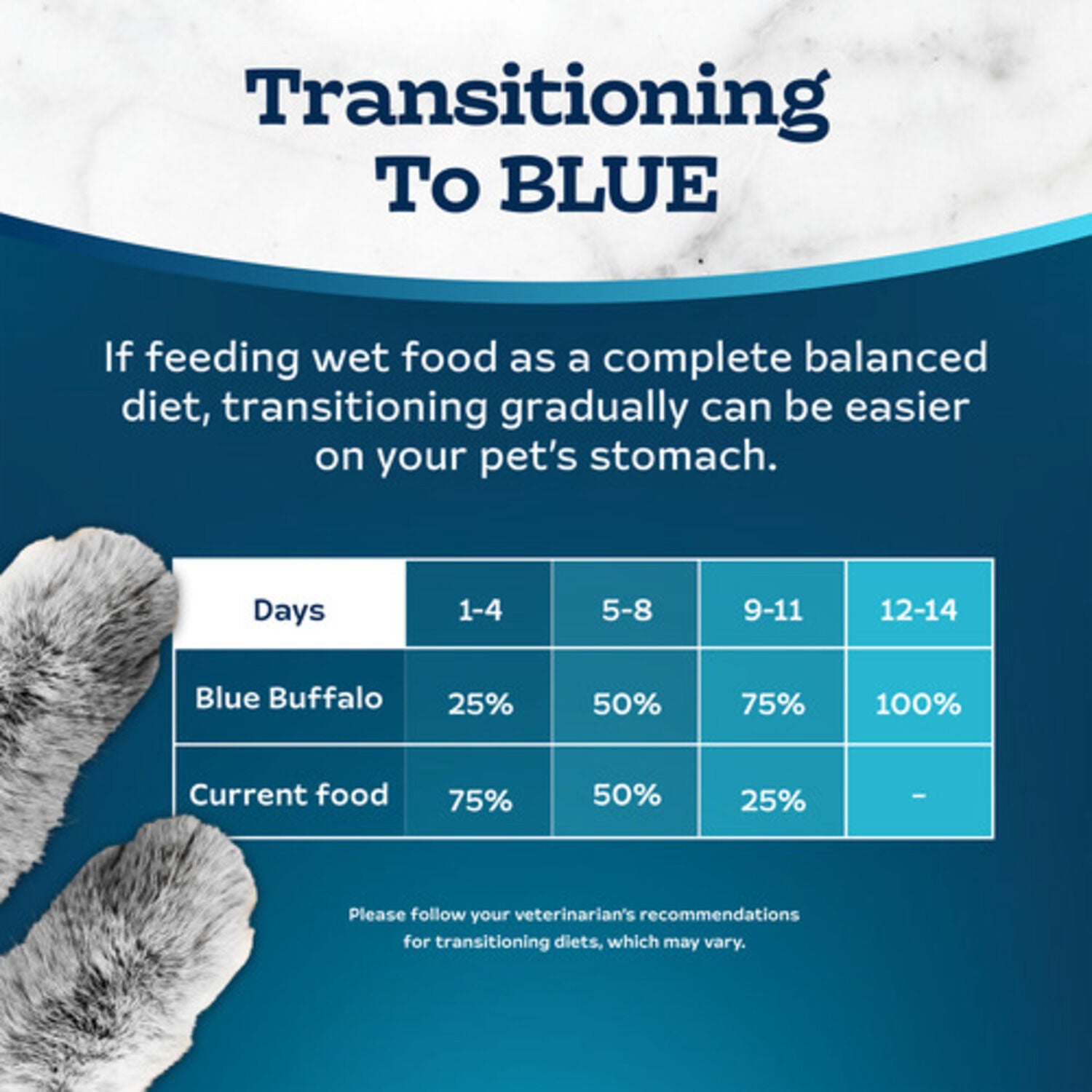 Transitioning To BLUE

If feeding wet food as a complete balanced diet, transitioning gradually can be easier on your pet's stomach.

| Days | 1-4 | 5-8 | 9-11 | 12-14 |
|---|---|---|---|---|
| Blue Buffalo | 25% | 50% | 75% | 100% |
| Current food | 75% | 50% | 25% | - |

Please follow your veterinarian's recommendations for transitioning diets, which may vary.